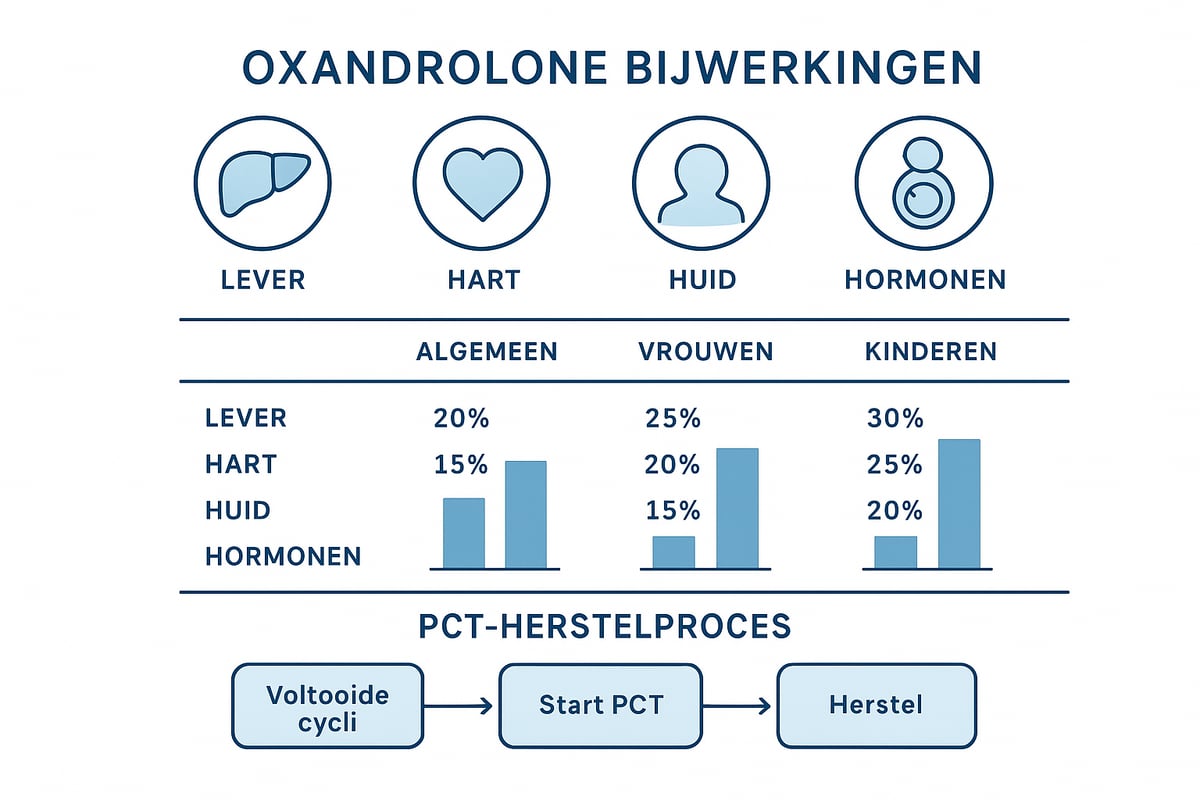 OXANDROLONE BIJWERKINGEN

LEVER

HART

HUID

HORMONEN

| | ALGEMEEN | VROUWEN | KINDEREN |
|---|---|---|---|
| LEVER | 20% | 25% | 30% |
| HART | 15% | 20% | 25% |
| HUID | | 15% | 20% |
| HORMONEN | | | |

PCT-HERSTELPROCES

Voltooide cycli

Start PCT

Herstel